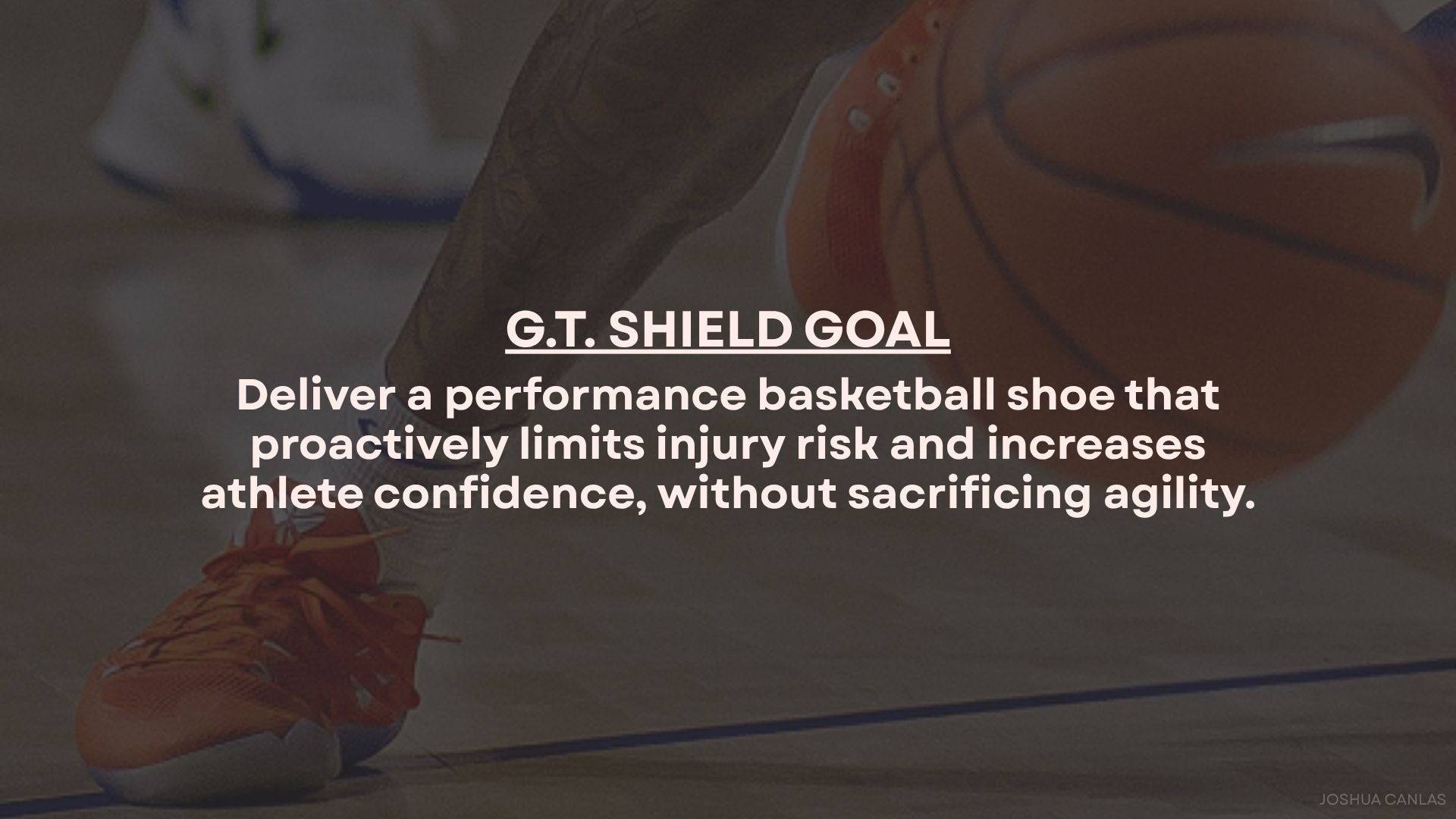 G.T. SHIELD GOAL

Deliver a performance basketball shoe that proactively limits injury risk and increases athlete confidence, without sacrificing agility.

JOSHUA CANLAS